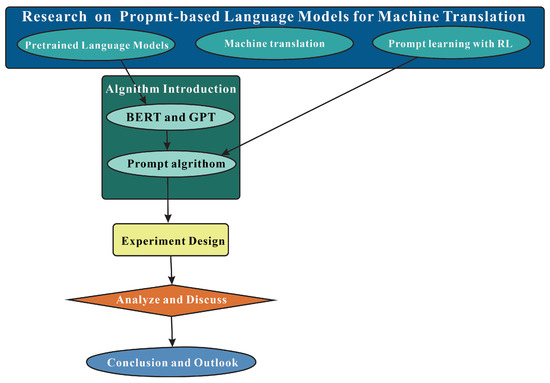 Research on Propmt-based Language Models for Machine Translation

Pretrained Language Models

Machine translation

Prompt learning with RL

Algnithm Introduction

BERT and GPT

Prompt algrithom

Experiment Design

Analyze and Discuss

Conclusion and Outlook